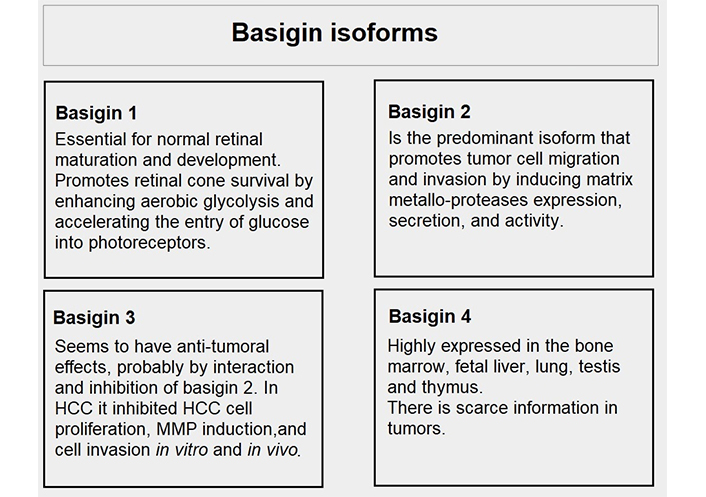 Basigin isoforms

Basigin 1

Essential for normal retinal maturation and development. Promotes retinal cone survival by enhancing aerobic glycolysis and accelerating the entry of glucose into photoreceptors.

Basigin 2

Is the predominant isoform that promotes tumor cell migration and invasion by inducing matrix metallo-proteases expression, secretion, and activity.

Basigin 3

Seems to have anti-tumoral effects, probably by interaction and inhibition of basigin 2. In HCC it inhibited HCC cell proliferation, MMP induction,and cell invasion in vitro and in vivo.

Basigin 4

Highly expressed in the bone marrow, fetal liver, lung, testis and thymus.
There is scarce information in tumors.